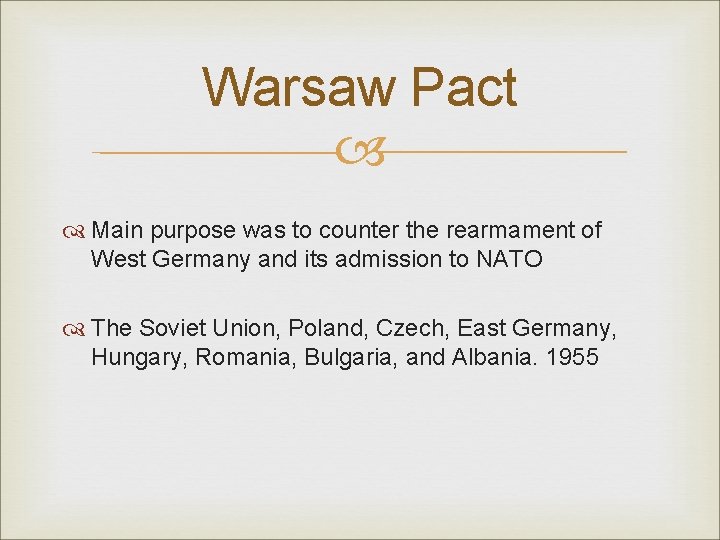 Warsaw Pact

Main purpose was to counter the rearmament of West Germany and its admission to NATO

The Soviet Union, Poland, Czech, East Germany, Hungary, Romania, Bulgaria, and Albania. 1955